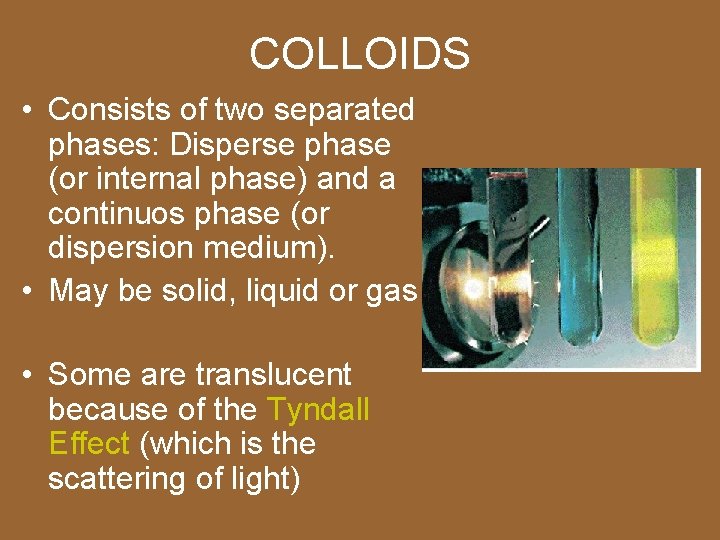 COLLOIDS

• Consists of two separated phases: Disperse phase (or internal phase) and a continuos phase (or dispersion medium).

• May be solid, liquid or gas

• Some are translucent because of the Tyndall Effect (which is the scattering of light)